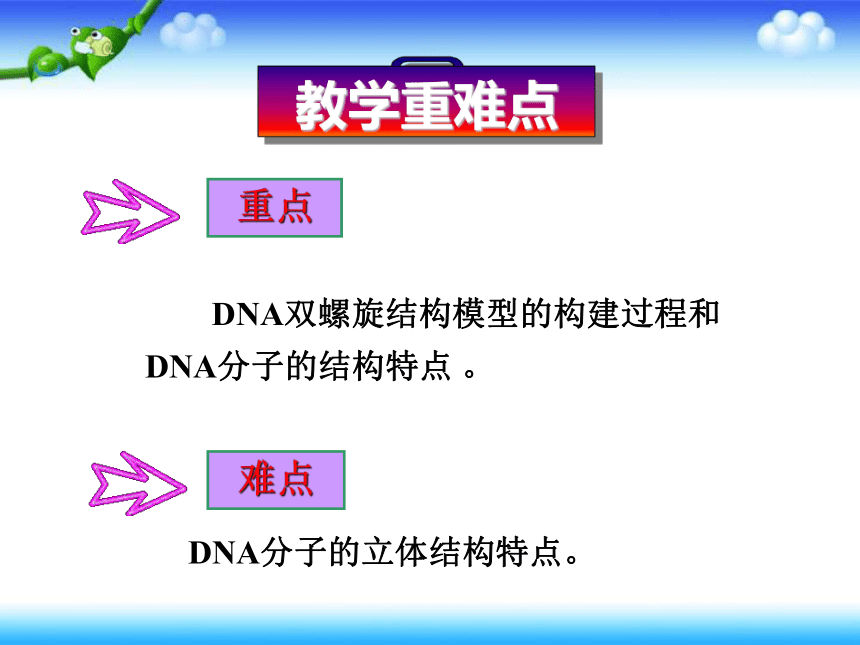 教学重难点

重点

DNA双螺旋结构模型的构建过程和DNA分子的结构特点 。

难点

DNA分子的立体结构特点。